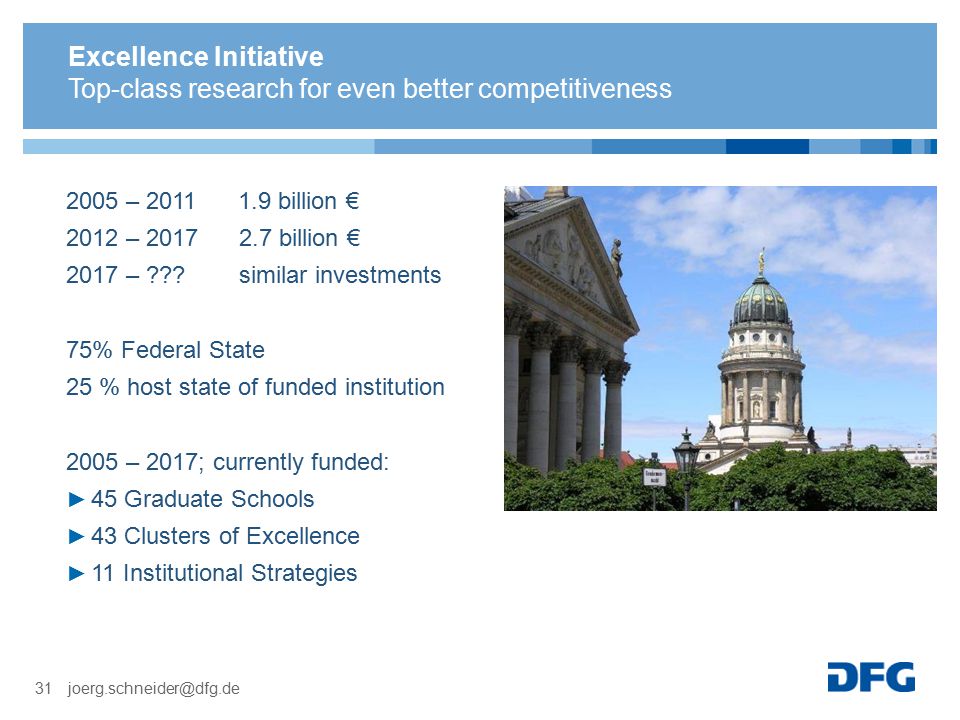 Excellence Initiative
Top-class research for even better competitiveness

2005 – 2011 1.9 billion €
2012 – 2017 2.7 billion €
2017 – ??? similar investments

75% Federal State
25 % host state of funded institution

2005 – 2017; currently funded:
► 45 Graduate Schools
► 43 Clusters of Excellence
► 11 Institutional Strategies

31 joerg.schneider@dfg.de

DFG